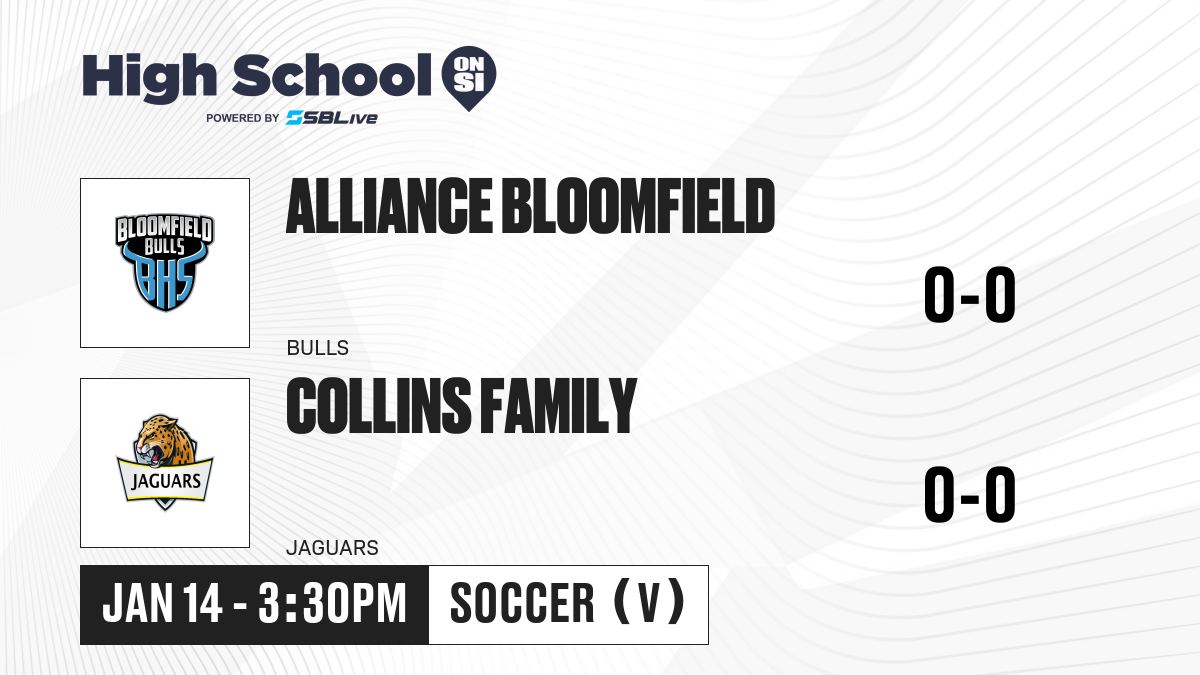 High School ON SI
POWERED BY SBLive

BLOOMFIELD BULLS BHS

ALLIANCE BLOOMFIELD

0-0

BULLS

JAGUARS

COLLINS FAMILY

0-0

JAGUARS

JAN 14 - 3:30PM

SOCCER (V)